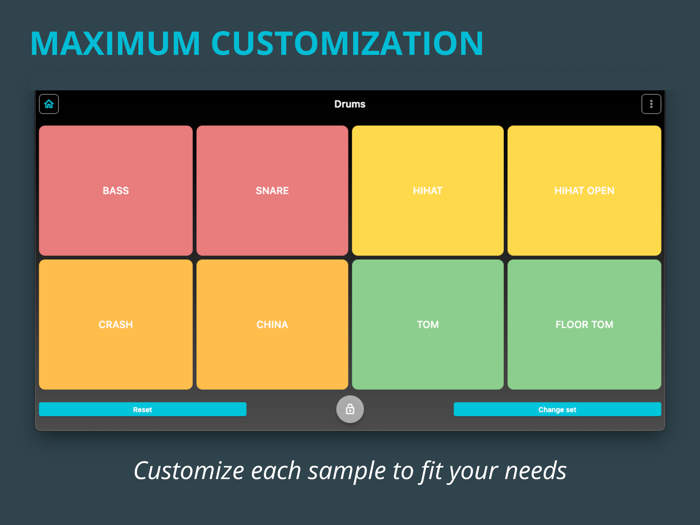 MAXIMUM CUSTOMIZATION

Drums

BASS

SNARE

HIHAT

HIHAT OPEN

CRASH

CHINA

TOM

FLOOR TOM

Reset

Change set

Customize each sample to fit your needs